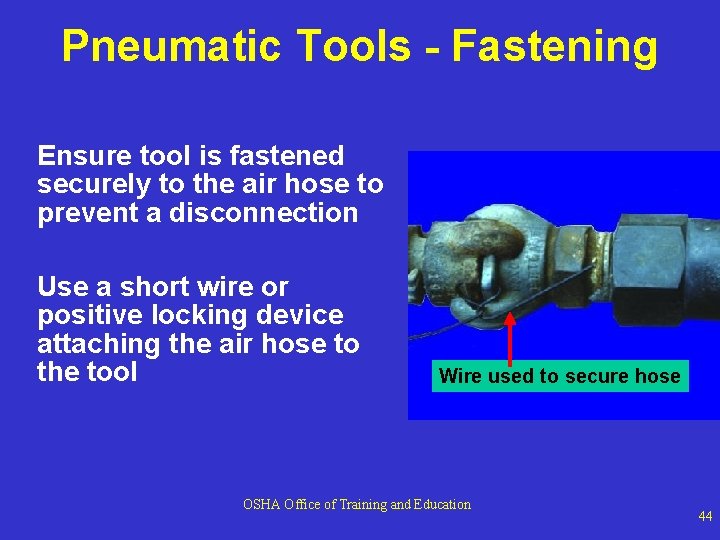 Pneumatic Tools - Fastening

Ensure tool is fastened securely to the air hose to prevent a disconnection

Use a short wire or positive locking device attaching the air hose to the tool

Wire used to secure hose

OSHA Office of Training and Education

44